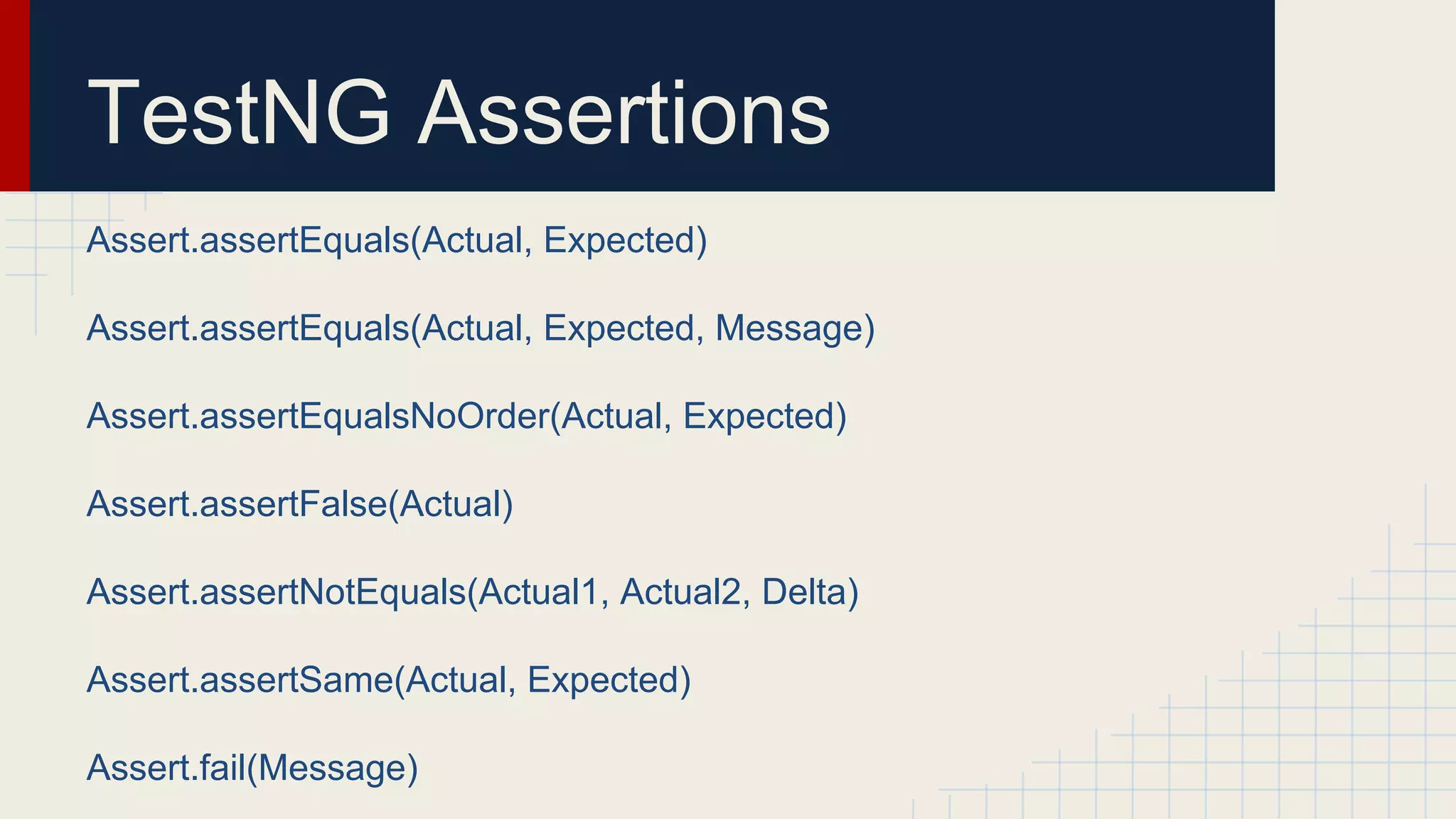 TestNG Assertions

Assert.assertEquals(Actual, Expected)

Assert.assertEquals(Actual, Expected, Message)

Assert.assertEqualsNoOrder(Actual, Expected)

Assert.assertFalse(Actual)

Assert.assertNotEquals(Actual1, Actual2, Delta)

Assert.assertSame(Actual, Expected)

Assert.fail(Message)